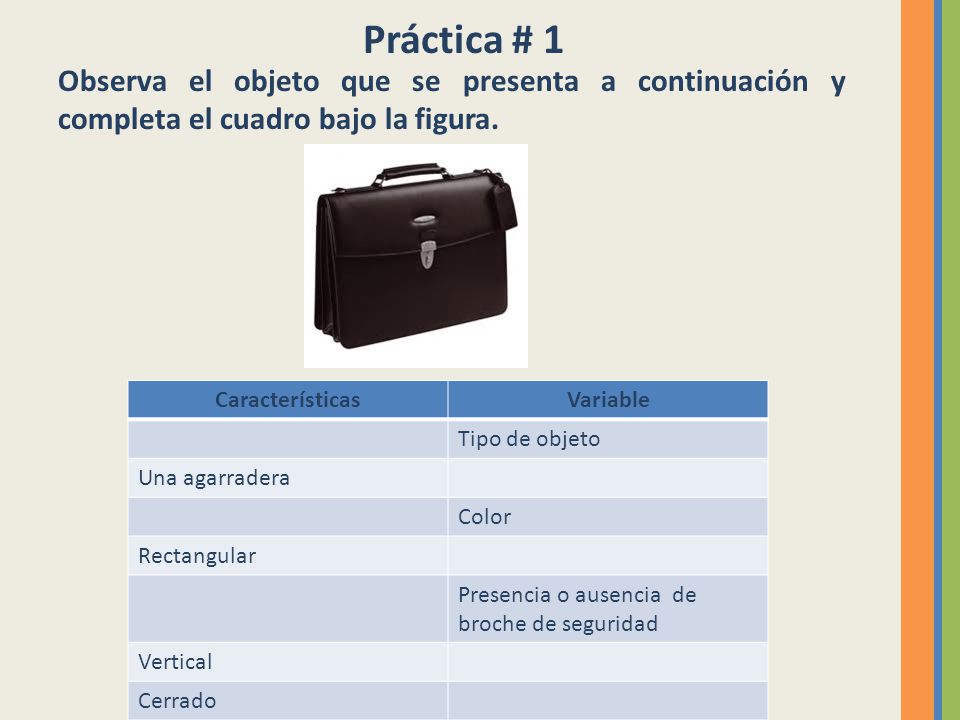 Práctica # 1

Observa el objeto que se presenta a continuación y completa el cuadro bajo la figura.

| Características | Variable |
|---|---|
| | Tipo de objeto |
| Una agarradera | |
| | Color |
| Rectangular | |
| | Presencia o ausencia de broche de seguridad |
| Vertical | |
| Cerrado | |